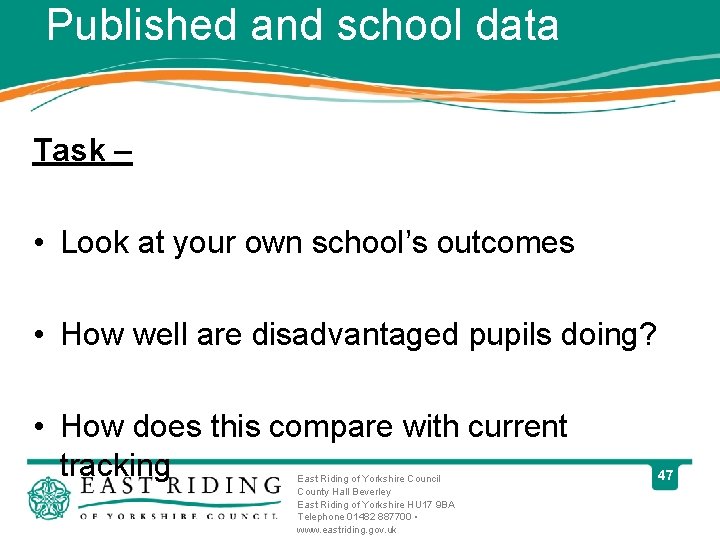 Published and school data

Task –

• Look at your own school's outcomes

• How well are disadvantaged pupils doing?

• How does this compare with current tracking

EAST RIDING
OF YORKSHIRE COUNCIL

East Riding of Yorkshire Council
County Hall Beverley
East Riding of Yorkshire HU17 9BA
Telephone 01482 887700 •
www.eastriding.gov.uk

47